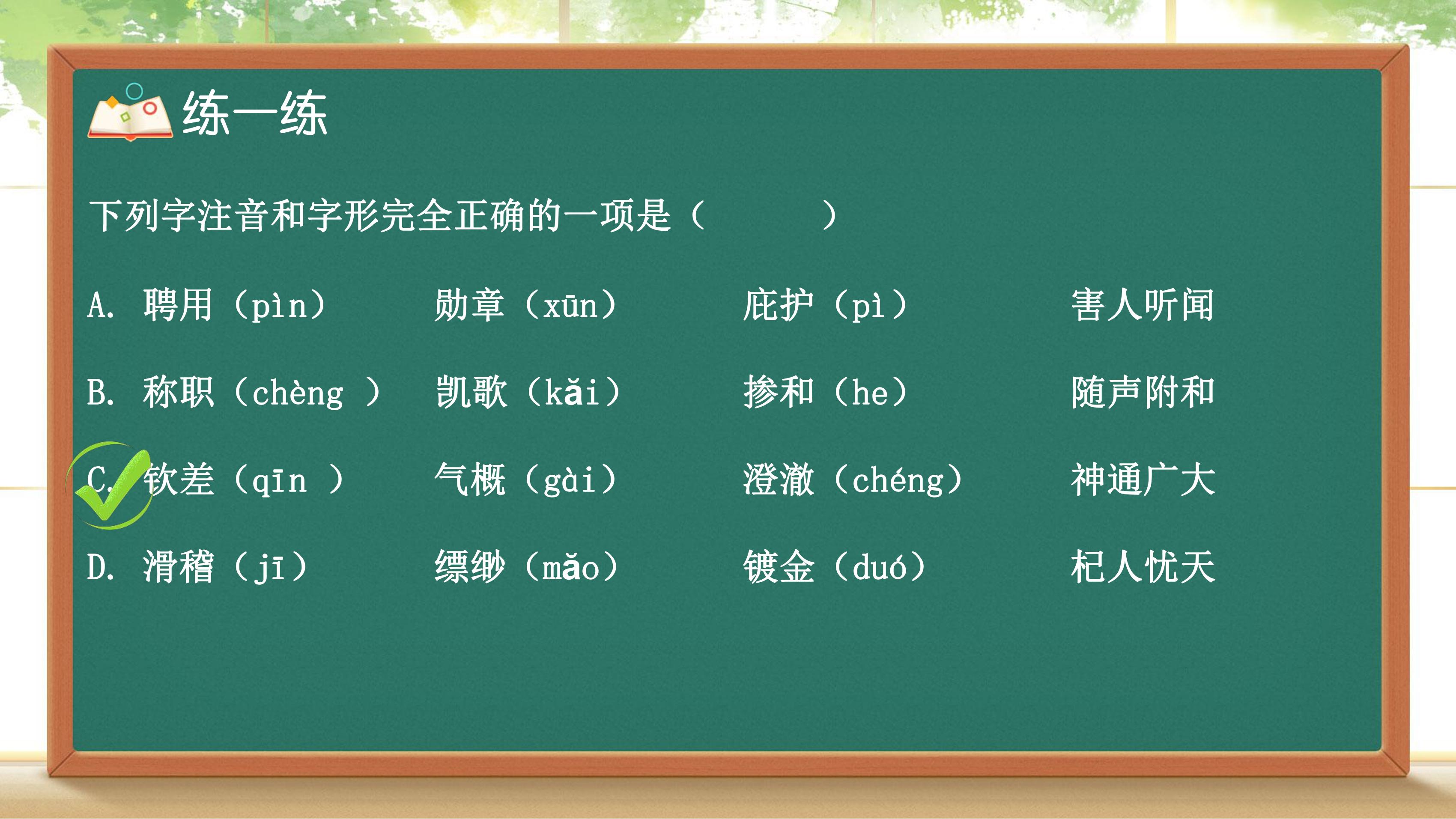 练一练

下列字注音和字形完全正确的一项是（　　）

A. 聘用（pìn）　勋章（xūn）　庇护（pì）　害人听闻

B. 称职（chèng ）　凯歌（kǎi）　掺和（he）　随声附和

C. 钦差（qīn ）　气概（gài）　澄澈（chéng）　神通广大

D. 滑稽（jī）　缥缈（mǎo）　镀金（duó）　杞人忧天